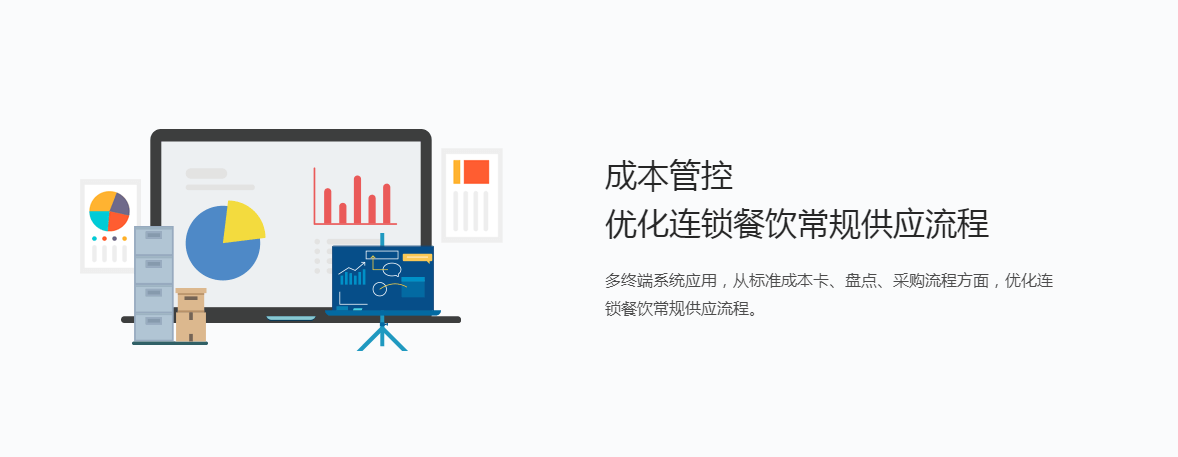 成本管控
优化连锁餐饮常规供应流程

多终端系统应用，从标准成本卡、盘点、采购流程方面，优化连锁餐饮常规供应流程。